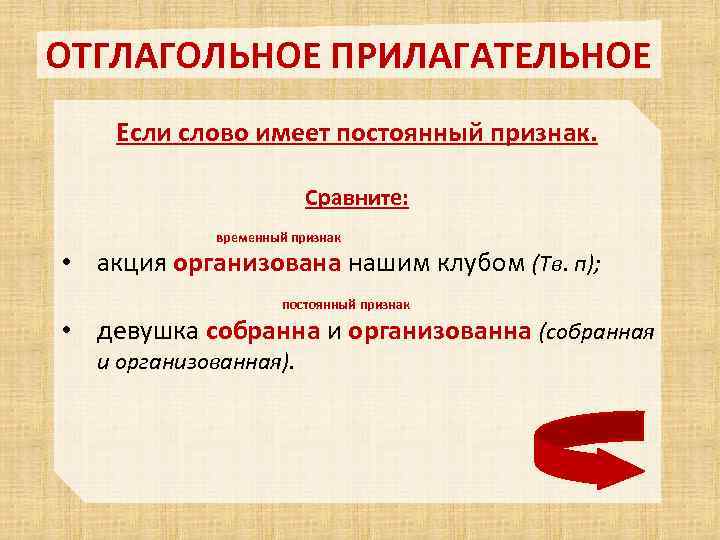 ОТГЛАГОЛЬНОЕ ПРИЛАГАТЕЛЬНОЕ

Если слово имеет постоянный признак.

Сравните:

временный признак

• акция организована нашим клубом (Тв. п);

постоянный признак

• девушка собранна и организованна (собранная и организованная).